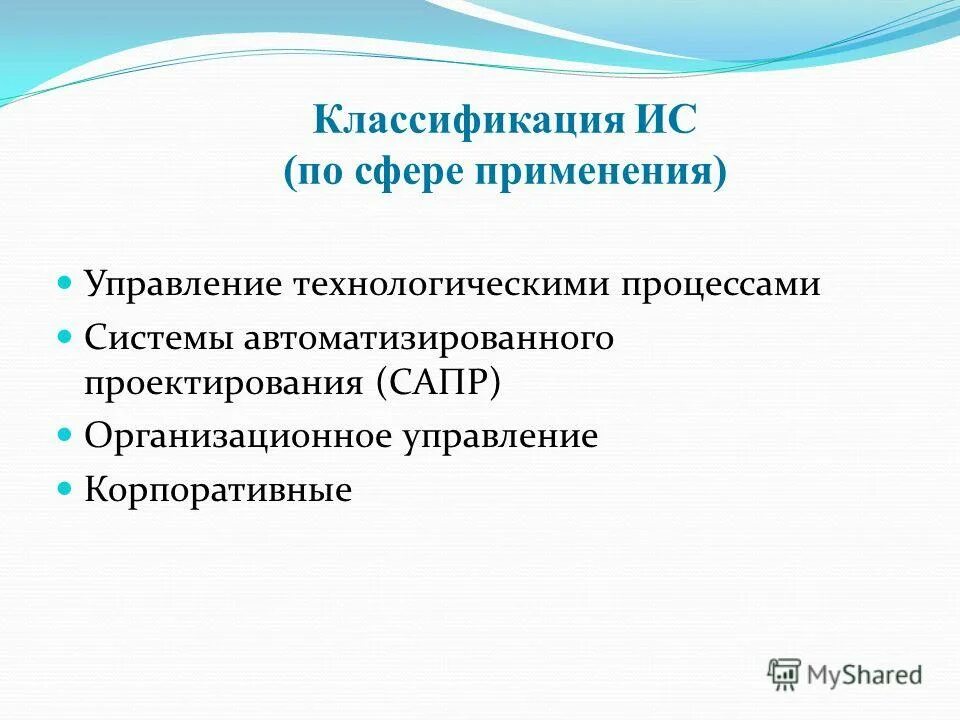 Классификация ИС
(по сфере применения)

- Управление технологическими процессами
- Системы автоматизированного проектирования (САПР)
- Организационное управление
- Корпоративные

MyShared